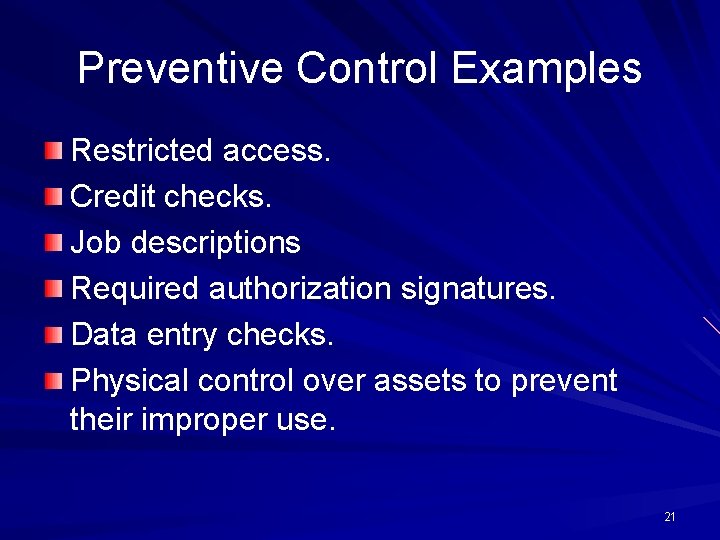 Preventive Control Examples

Restricted access.
Credit checks.
Job descriptions
Required authorization signatures.
Data entry checks.
Physical control over assets to prevent their improper use.

21